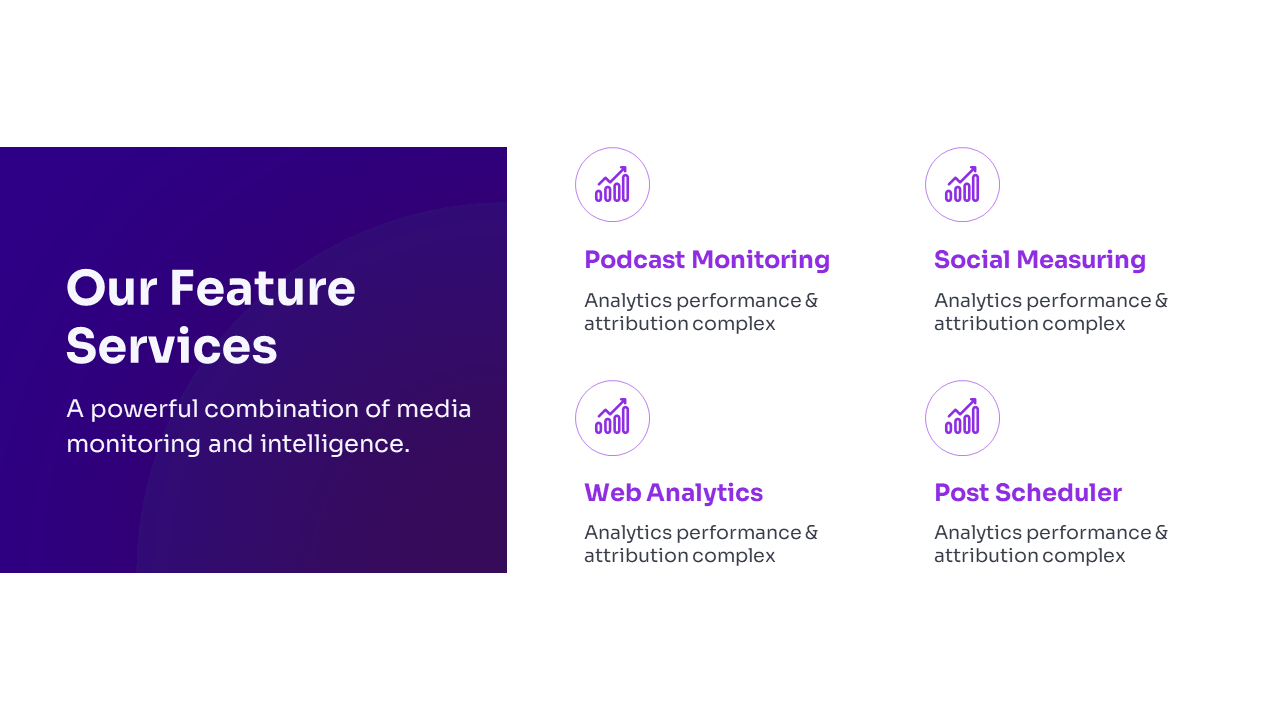 Our Feature Services

A powerful combination of media monitoring and intelligence.

Podcast Monitoring

Analytics performance & attribution complex

Social Measuring

Analytics performance & attribution complex

Web Analytics

Analytics performance & attribution complex

Post Scheduler

Analytics performance & attribution complex